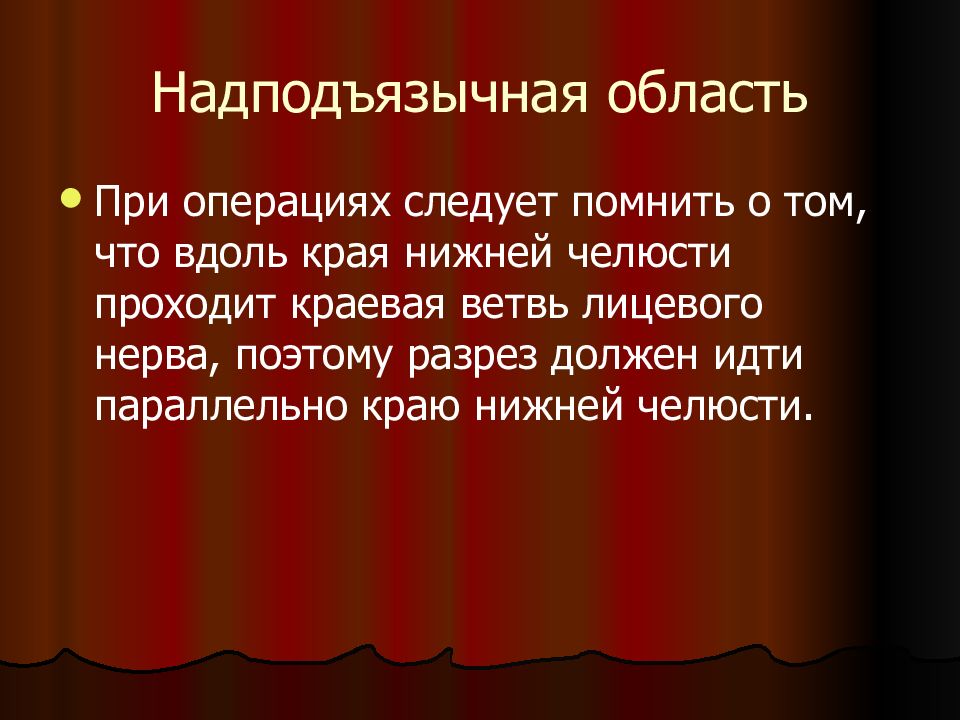 Надподъязычная область

При операциях следует помнить о том, что вдоль края нижней челюсти проходит краевая ветвь лицевого нерва, поэтому разрез должен идти параллельно краю нижней челюсти.